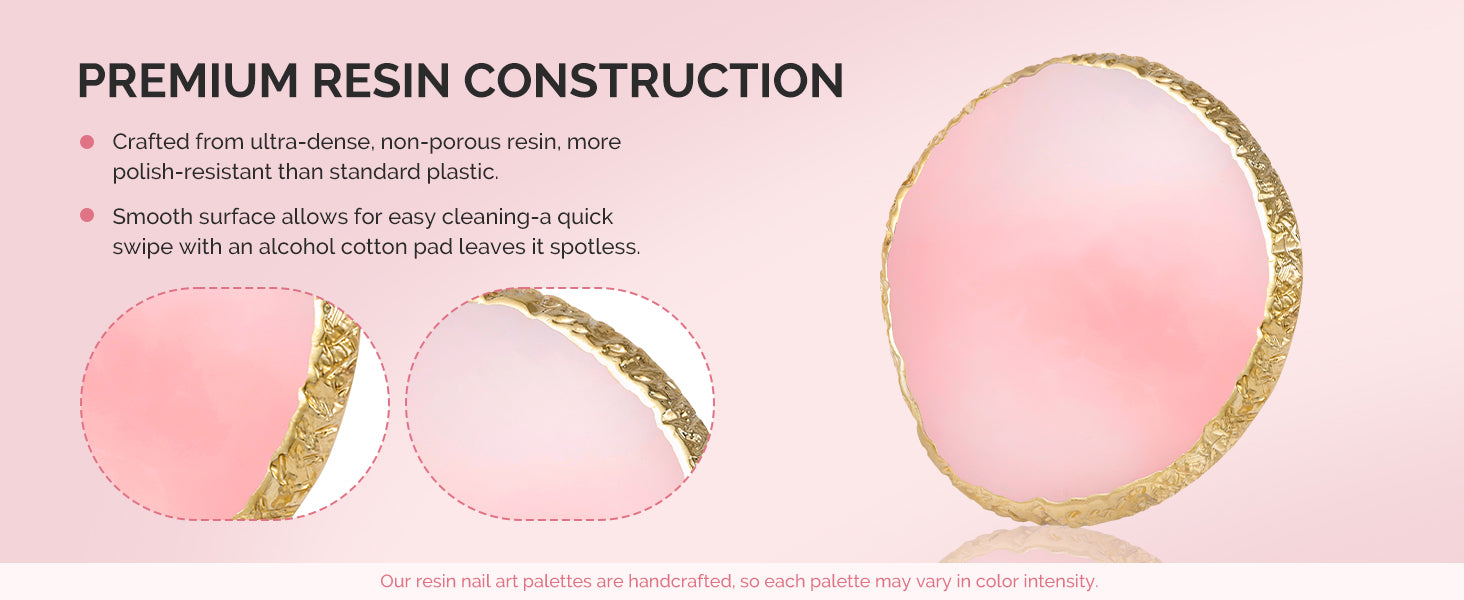 PREMIUM RESIN CONSTRUCTION

Crafted from ultra-dense, non-porous resin, more polish-resistant than standard plastic.

Smooth surface allows for easy cleaning-a quick swipe with an alcohol cotton pad leaves it spotless.

Our resin nail art palettes are handcrafted, so each palette may vary in color intensity.